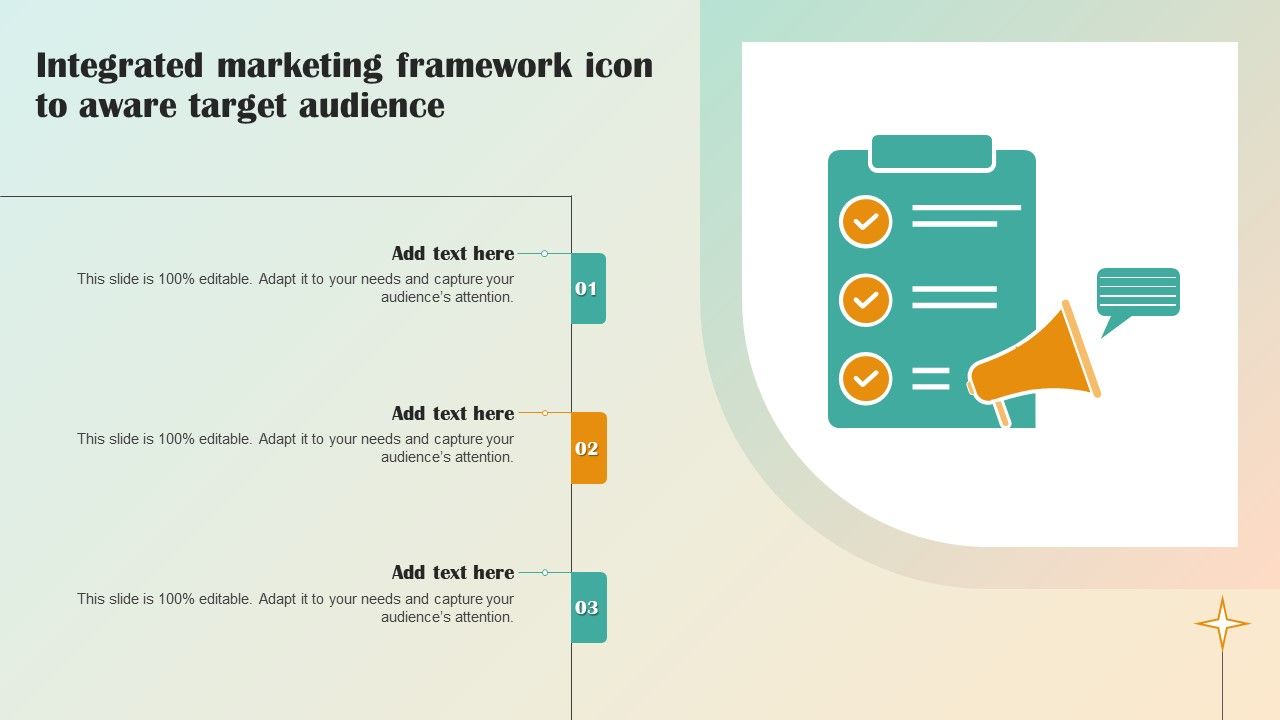 Integrated marketing framework icon to aware target audience

Add text here
This slide is 100% editable. Adapt it to your needs and capture your audience's attention.

01

Add text here
This slide is 100% editable. Adapt it to your needs and capture your audience's attention.

02

Add text here
This slide is 100% editable. Adapt it to your needs and capture your audience's attention.

03